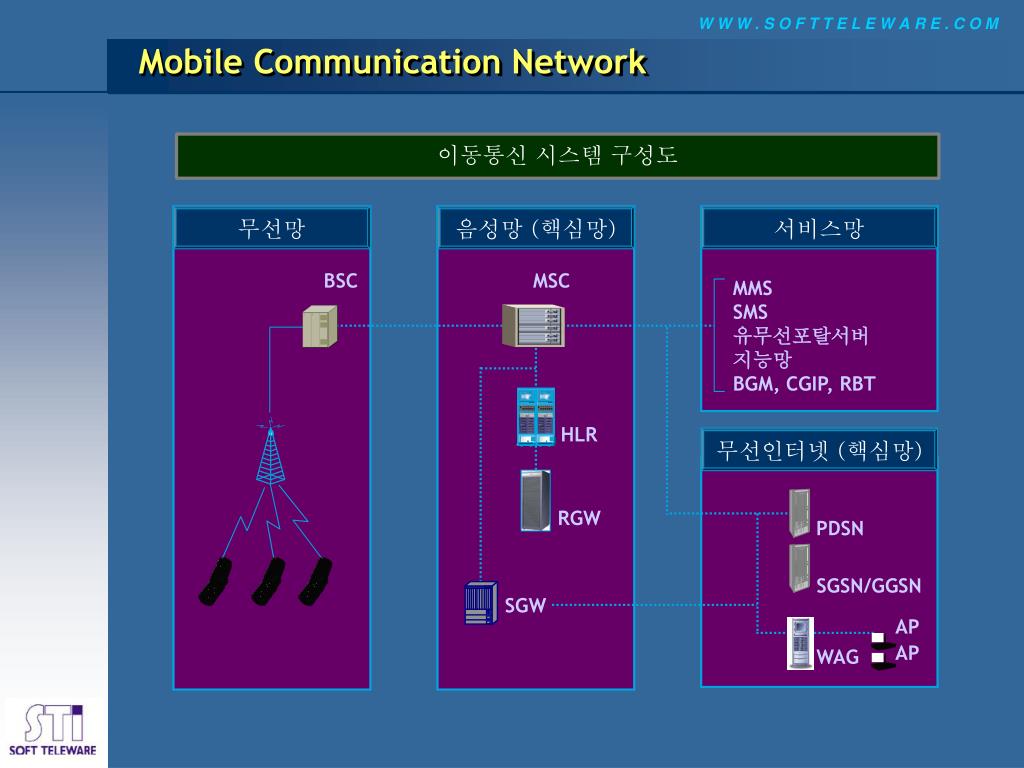 WWW.SOFTTELEWARE.COM

Mobile Communication Network

이동통신 시스템 구성도

무선망

BSC

음성망 (핵심망)

MSC

HLR

RGW

SGW

서비스망

MMS
SMS
유무선포탈서버
지능망
BGM, CGIP, RBT

무선인터넷 (핵심망)

PDSN

SGSN/GGSN

WAG

AP
AP

STI
SOFT TELEWARE